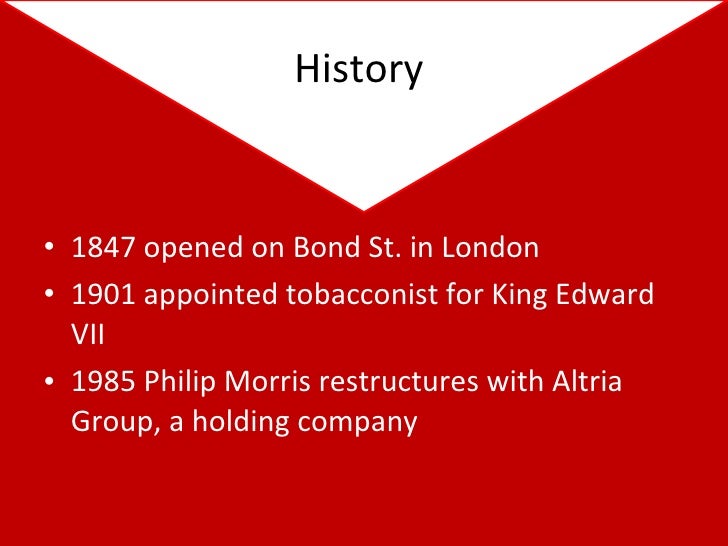 History

• 1847 opened on Bond St. in London
• 1901 appointed tobacconist for King Edward VII
• 1985 Philip Morris restructures with Altria Group, a holding company